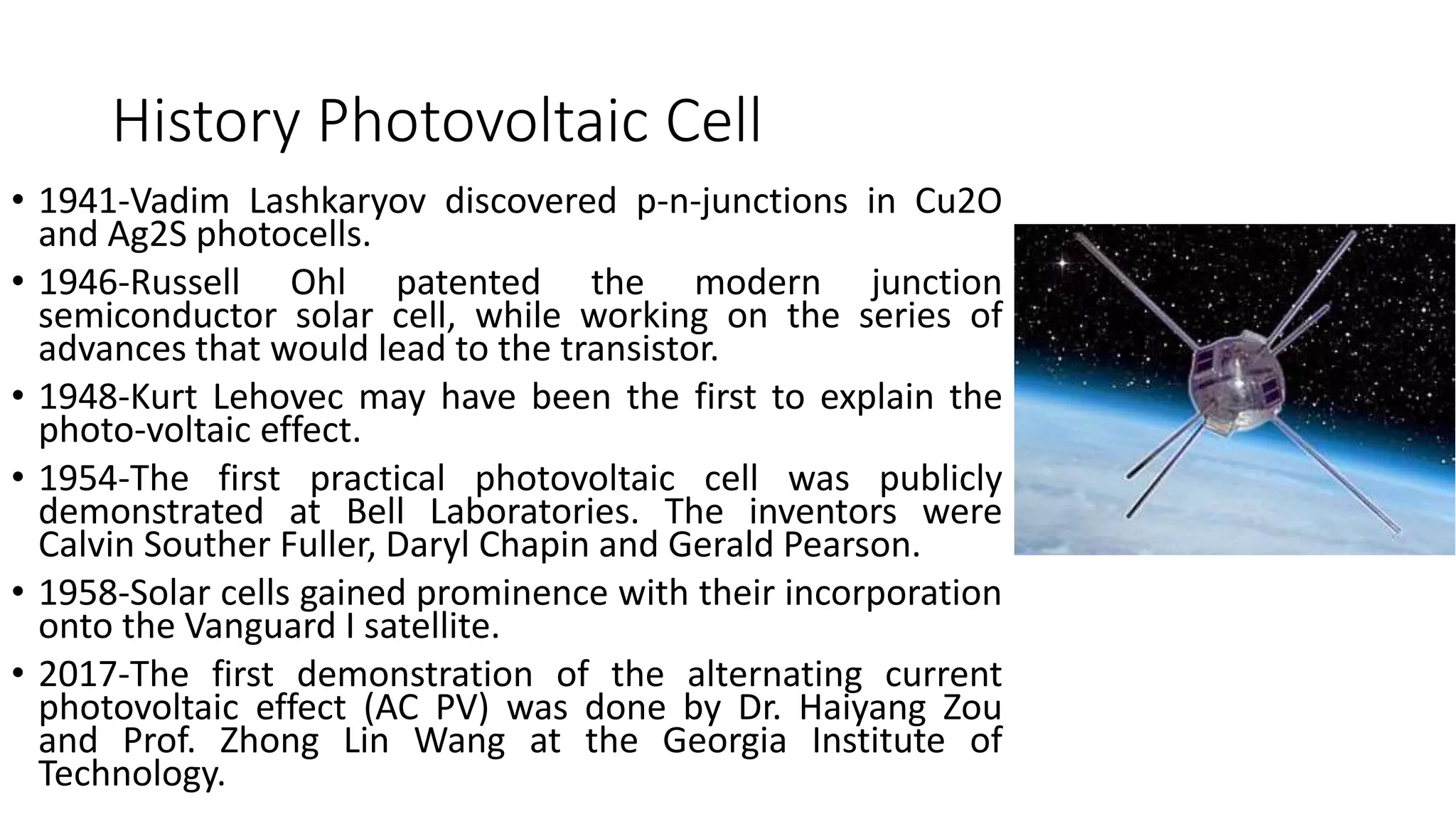 History Photovoltaic Cell

• 1941-Vadim Lashkaryov discovered p-n-junctions in Cu2O and Ag2S photocells.

• 1946-Russell Ohl patented the modern junction semiconductor solar cell, while working on the series of advances that would lead to the transistor.

• 1948-Kurt Lehovec may have been the first to explain the photo-voltaic effect.

• 1954-The first practical photovoltaic cell was publicly demonstrated at Bell Laboratories. The inventors were Calvin Souther Fuller, Daryl Chapin and Gerald Pearson.

• 1958-Solar cells gained prominence with their incorporation onto the Vanguard I satellite.

• 2017-The first demonstration of the alternating current photovoltaic effect (AC PV) was done by Dr. Haiyang Zou and Prof. Zhong Lin Wang at the Georgia Institute of Technology.